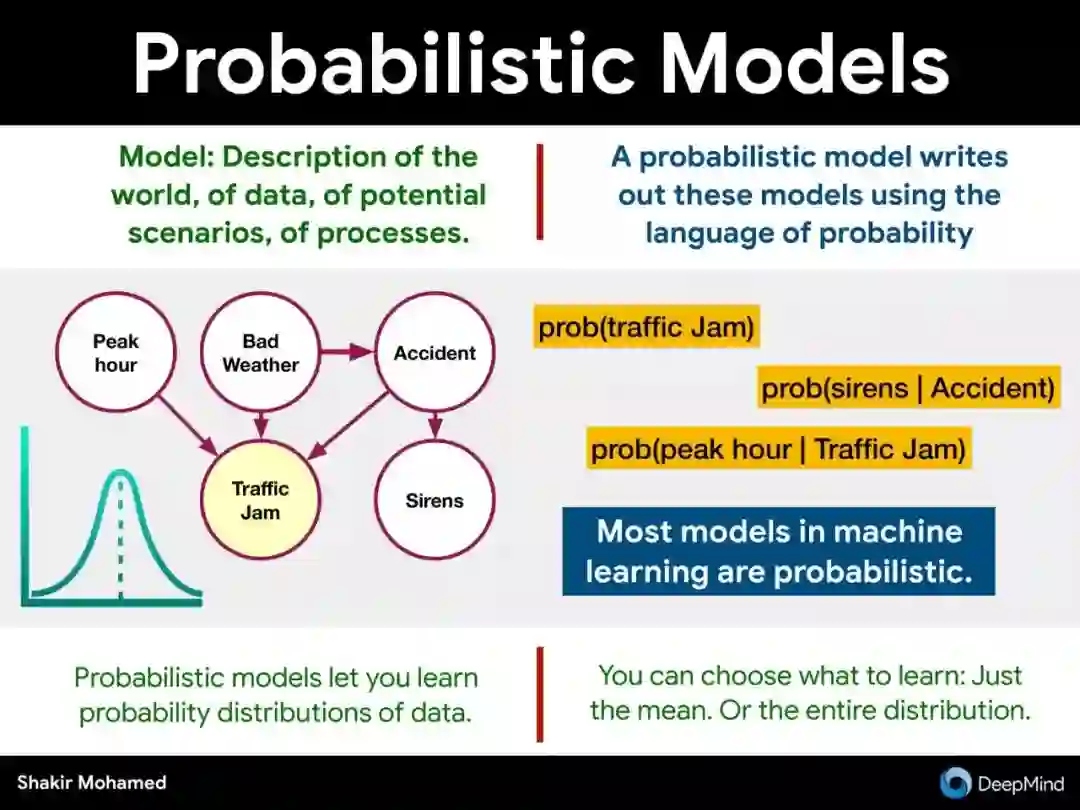 Probabilistic Models

Model: Description of the world, of data, of potential scenarios, of processes.

A probabilistic model writes out these models using the language of probability

Peak hour

Bad Weather

Accident

Traffic Jam

Sirens

prob(traffic Jam)

prob(sirens | Accident)

prob(peak hour | Traffic Jam)

Most models in machine learning are probabilistic.

Probabilistic models let you learn probability distributions of data.

You can choose what to learn: Just the mean. Or the entire distribution.

Shakir Mohamed

DeepMind